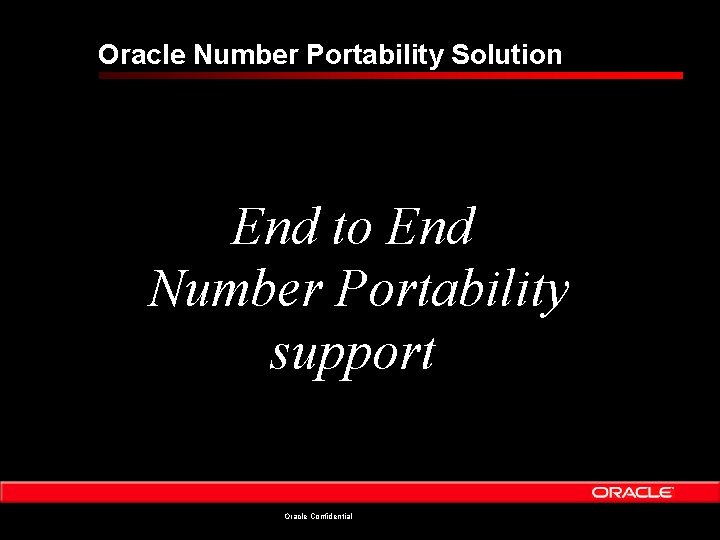 Oracle Number Portability Solution

End to End
Number Portability
support

ORACLE

Oracle Confidential